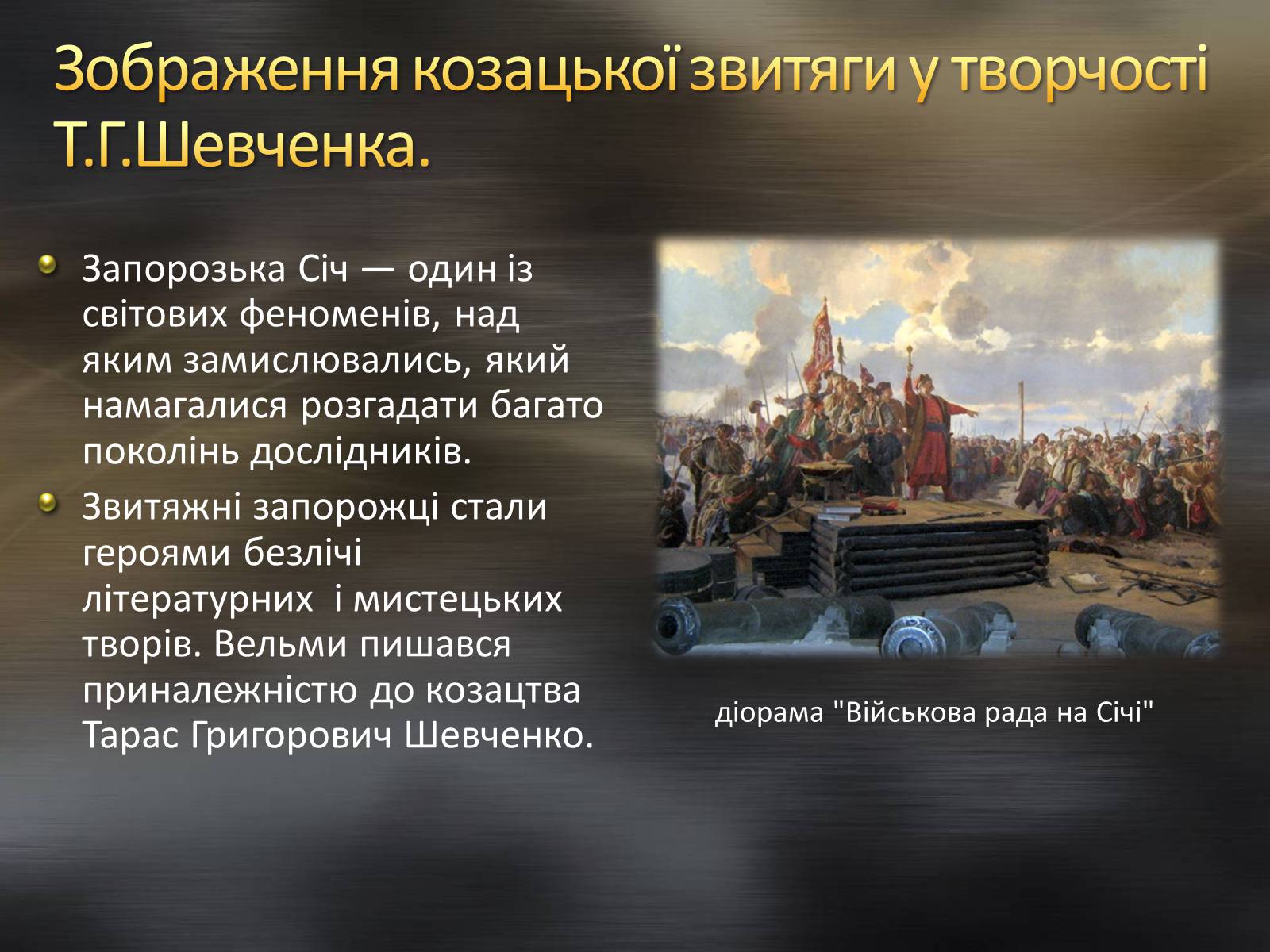 Зображення козацької звитяги у творчості Т.Г.Шевченка.

Запорозька Січ — один із світових феноменів, над яким замислювались, який намагалися розгадати багато поколінь дослідників.

Звитяжні запорожці стали героями безлічі літературних  і мистецьких творів. Вельми пишався приналежністю до козацтва Тарас Григорович Шевченко.

діорама "Військова рада на Січі"